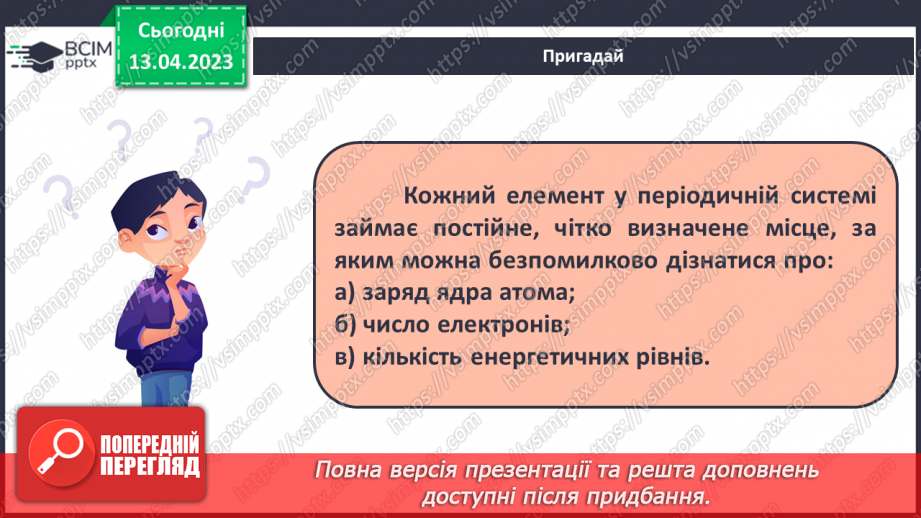 ВСІМ pptx

Сьогодні 13.04.2023

Пригадай

Кожний елемент у періодичній системі займає постійне, чітко визначене місце, за яким можна безпомилково дізнатися про:
а) заряд ядра атома;
б) число електронів;
в) кількість енергетичних рівнів.

ПОПЕРЕДНІЙ ПЕРЕГЛЯД

Повна версія презентації та решта доповнень доступні після придбання.

https://vsimpptx.com